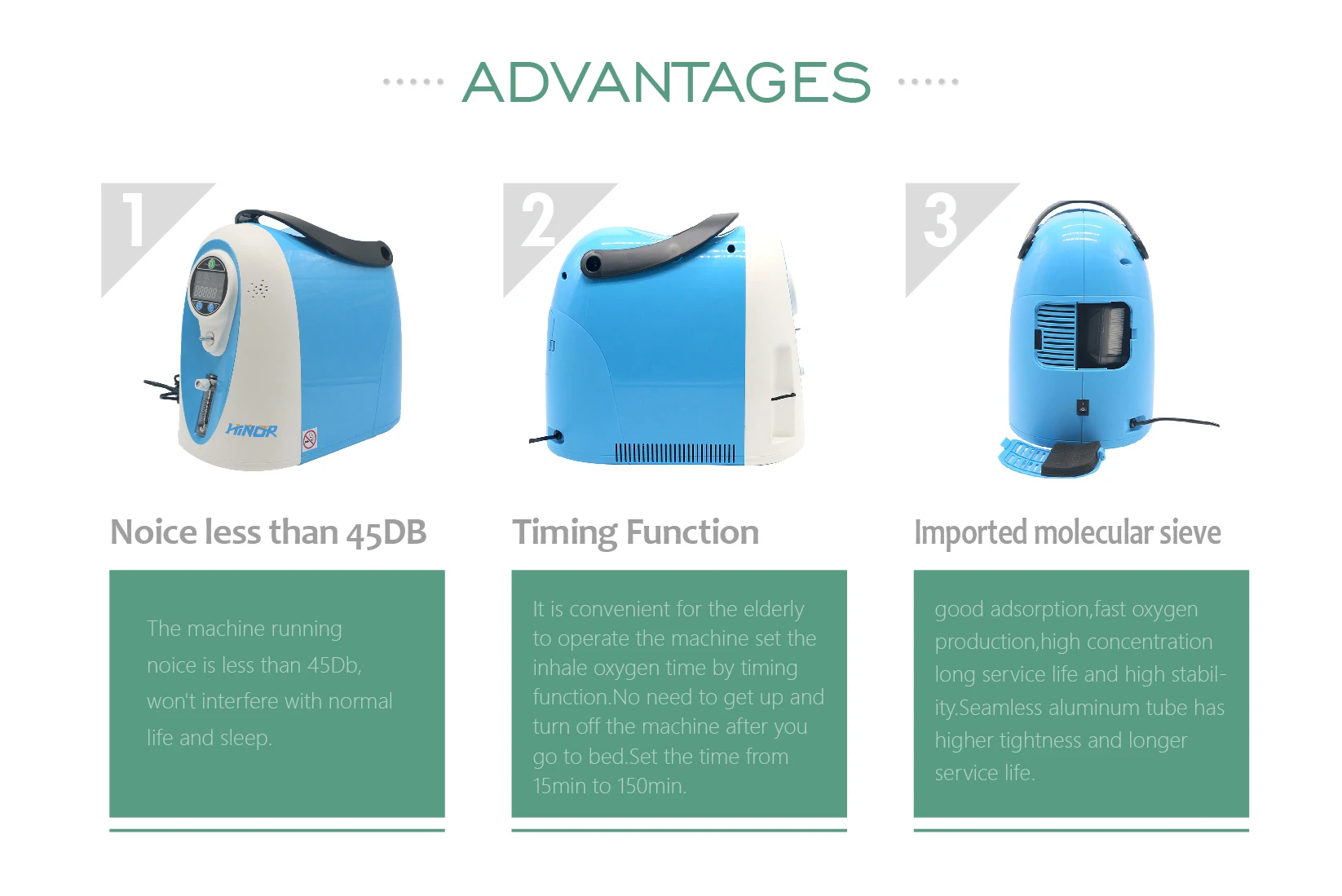 ADVANTAGES

1

HINOR

Noice less than 45DB

The machine running noice is less than 45Db, won't interfere with normal life and sleep.

2

Timing Function

It is convenient for the elderly to operate the machine set the inhale oxygen time by timing function.No need to get up and turn off the machine after you go to bed.Set the time from 15min to 150min.

3

Imported molecular sieve

good adsorption,fast oxygen production,high concentration long service life and high stability.Seamless aluminum tube has higher tightness and longer service life.